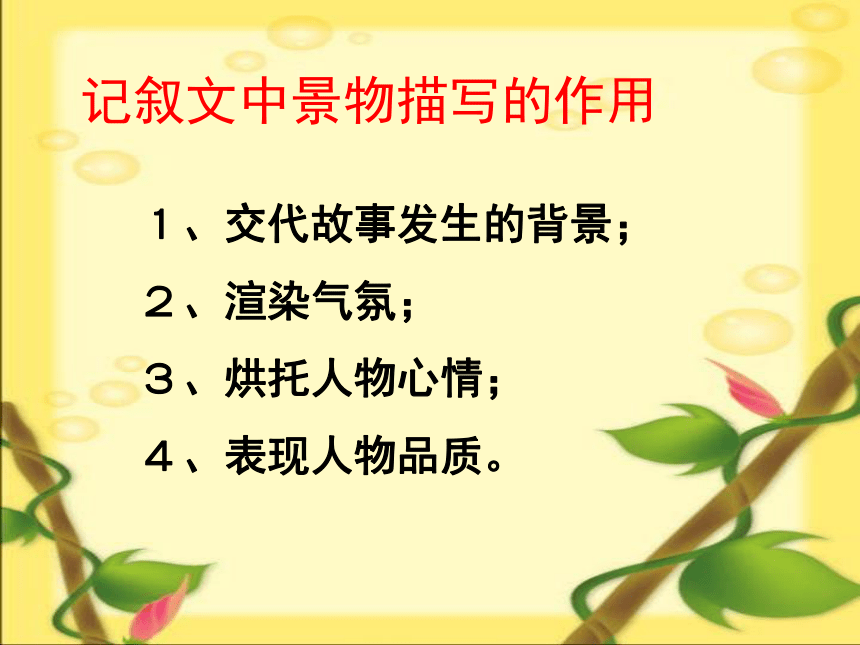 记叙文中景物描写的作用

１、交代故事发生的背景；

２、渲染气氛；

３、烘托人物心情；

４、表现人物品质。